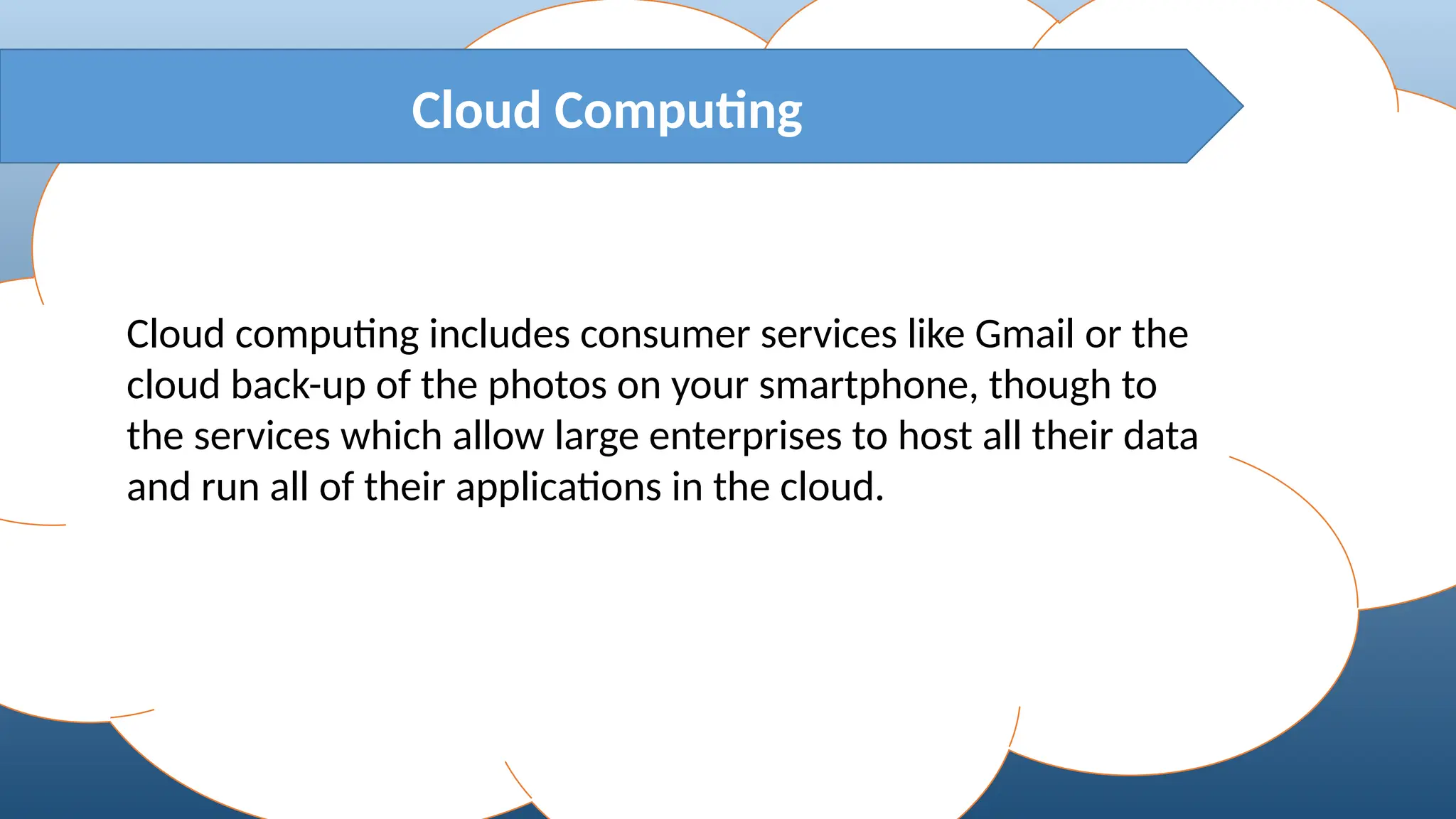 Cloud Computing

Cloud computing includes consumer services like Gmail or the cloud back-up of the photos on your smartphone, though to the services which allow large enterprises to host all their data and run all of their applications in the cloud.